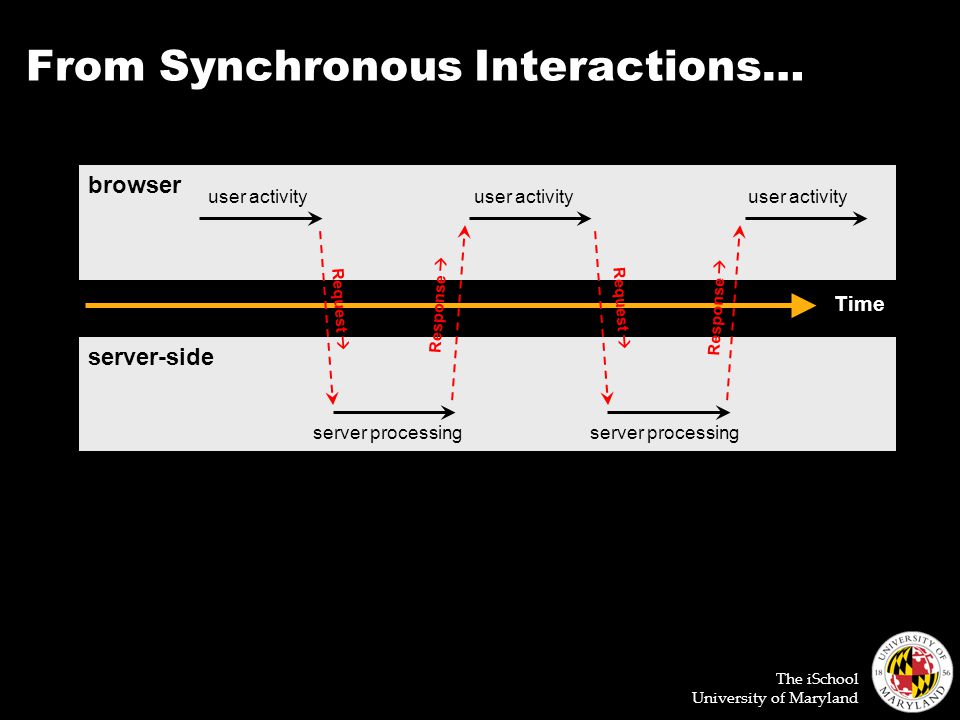 From Synchronous Interactions…

browser

user activity

user activity

user activity

Request →

Response →

Request →

Response →

Time

server-side

server processing

server processing

The iSchool
University of Maryland

UNIVERSITY OF MARYLAND 18 56